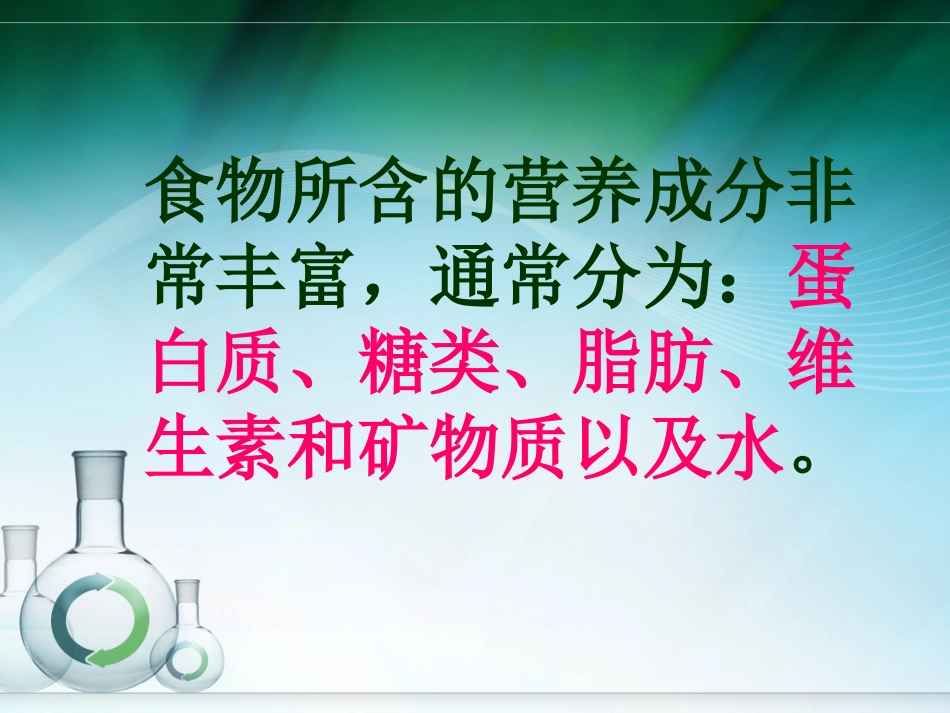 食物所含的营养成分非常丰富，通常分为：蛋白质、糖类、脂肪、维生素和矿物质以及水。